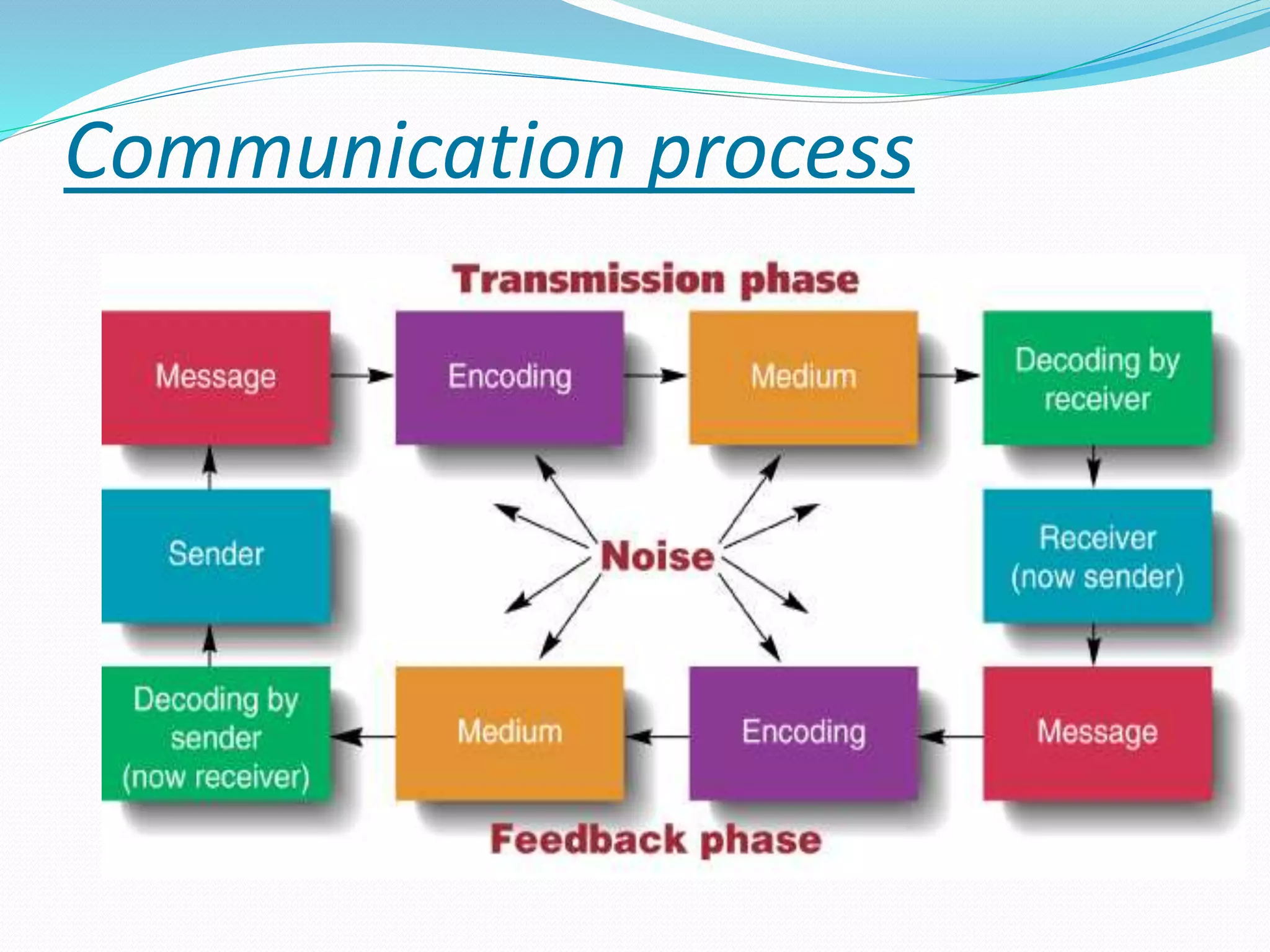 Communication process

Transmission phase

Message

Encoding

Medium

Decoding by receiver

Sender

Noise

Receiver (now sender)

Decoding by sender (now receiver)

Medium

Encoding

Message

Feedback phase